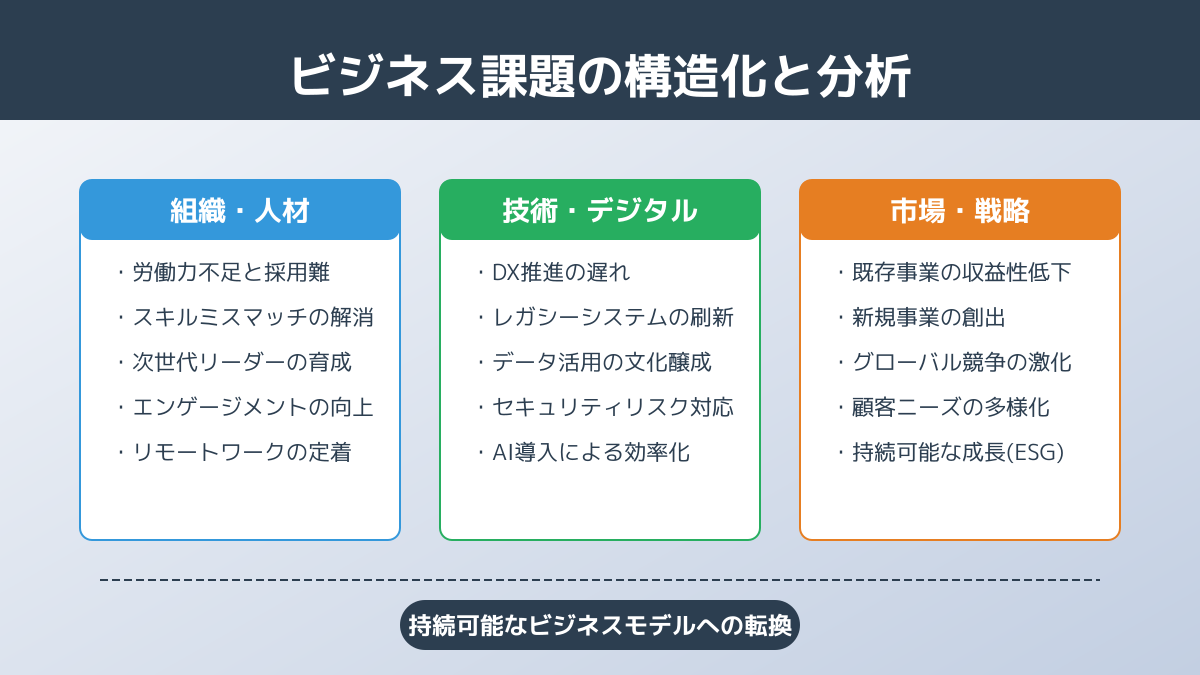 ビジネス課題の構造化と分析

組織・人材

・労働力不足と採用難
・スキルミスマッチの解消
・次世代リーダーの育成
・エンゲージメントの向上
・リモートワークの定着

技術・デジタル

・DX推進の遅れ
・レガシーシステムの刷新
・データ活用の文化醸成
・セキュリティリスク対応
・AI導入による効率化

市場・戦略

・既存事業の収益性低下
・新規事業の創出
・グローバル競争の激化
・顧客ニーズの多様化
・持続可能な成長(ESG)

持続可能なビジネスモデルへの転換